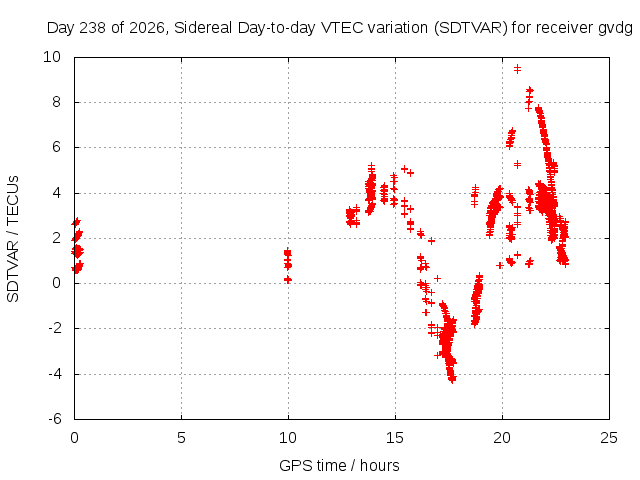 Day 238 of 2026, Sidereal Day-to-day VTEC variation (SDTVAR) for receiver gvdg

SDTVAR / TECUs

10
8
6
4
2
0
-2
-4
-6

0
5
10
15
20
25

GPS time / hours